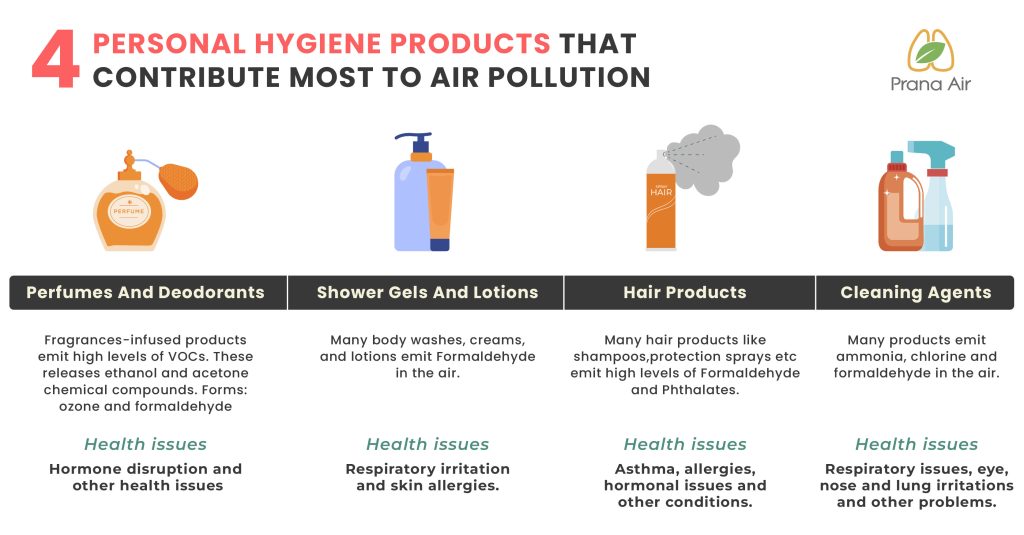 4 PERSONAL HYGIENE PRODUCTS THAT CONTRIBUTE MOST TO AIR POLLUTION

Prana Air

PERFUME

HAIR

Perfumes And Deodorants

Fragrances-infused products emit high levels of VOCs. These releases ethanol and acetone chemical compounds. Forms: ozone and formaldehyde

Health issues

Hormone disruption and other health issues

Shower Gels And Lotions

Many body washes, creams, and lotions emit Formaldehyde in the air.

Health issues

Respiratory irritation and skin allergies.

Hair Products

Many hair products like shampoos,protection sprays etc emit high levels of Formaldehyde and Phthalates.

Health issues

Asthma, allergies, hormonal issues and other conditions.

Cleaning Agents

Many products emit ammonia, chlorine and formaldehyde in the air.

Health issues

Respiratory issues, eye, nose and lung irritations and other problems.